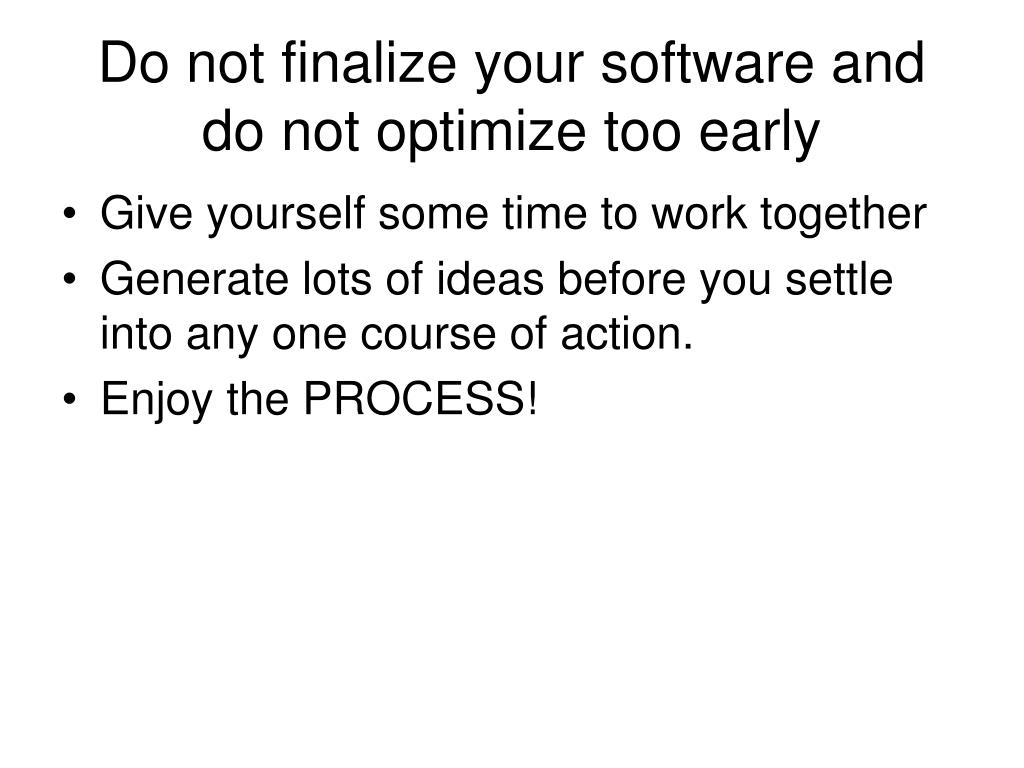 Do not finalize your software and do not optimize too early

• Give yourself some time to work together
• Generate lots of ideas before you settle into any one course of action.
• Enjoy the PROCESS!